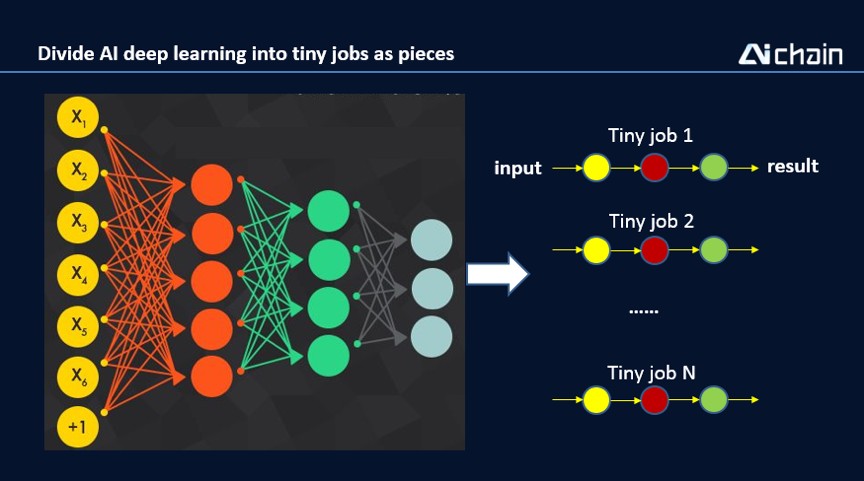 Divide AI deep learning into tiny jobs as pieces

AIchain

$X_1$
$X_2$
$X_3$
$X_4$
$X_5$
$X_6$
+1

Tiny job 1
input
result
Tiny job 2
......
Tiny job N